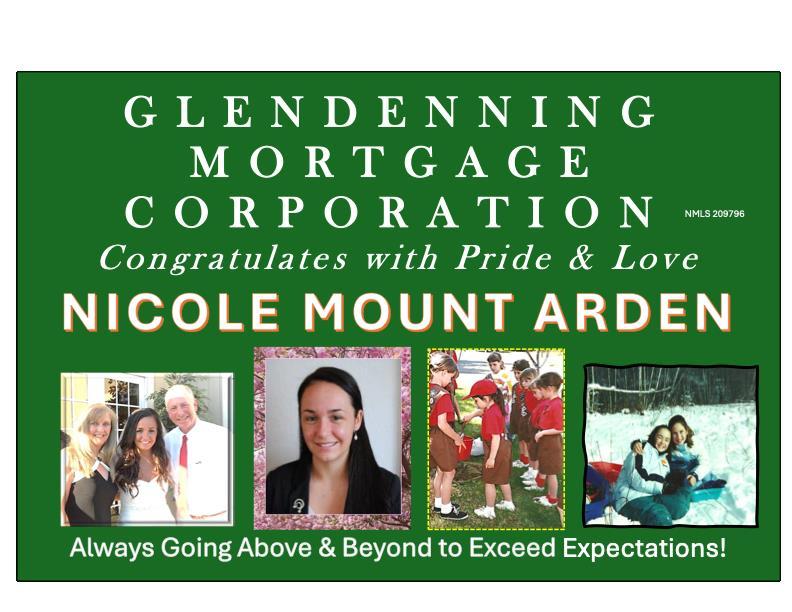 GLENDENNING MORTGAGE CORPORATION NMLS 209796

Congratulates with Pride & Love

NICOLE MOUNT ARDEN

Always Going Above & Beyond to Exceed Expectations!